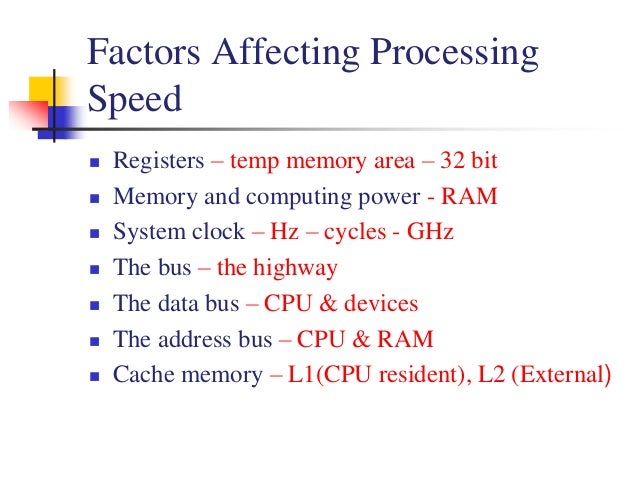 Factors Affecting Processing Speed

- Registers – temp memory area – 32 bit
- Memory and computing power - RAM
- System clock – Hz – cycles - GHz
- The bus – the highway
- The data bus – CPU & devices
- The address bus – CPU & RAM
- Cache memory – L1(CPU resident), L2 (External)